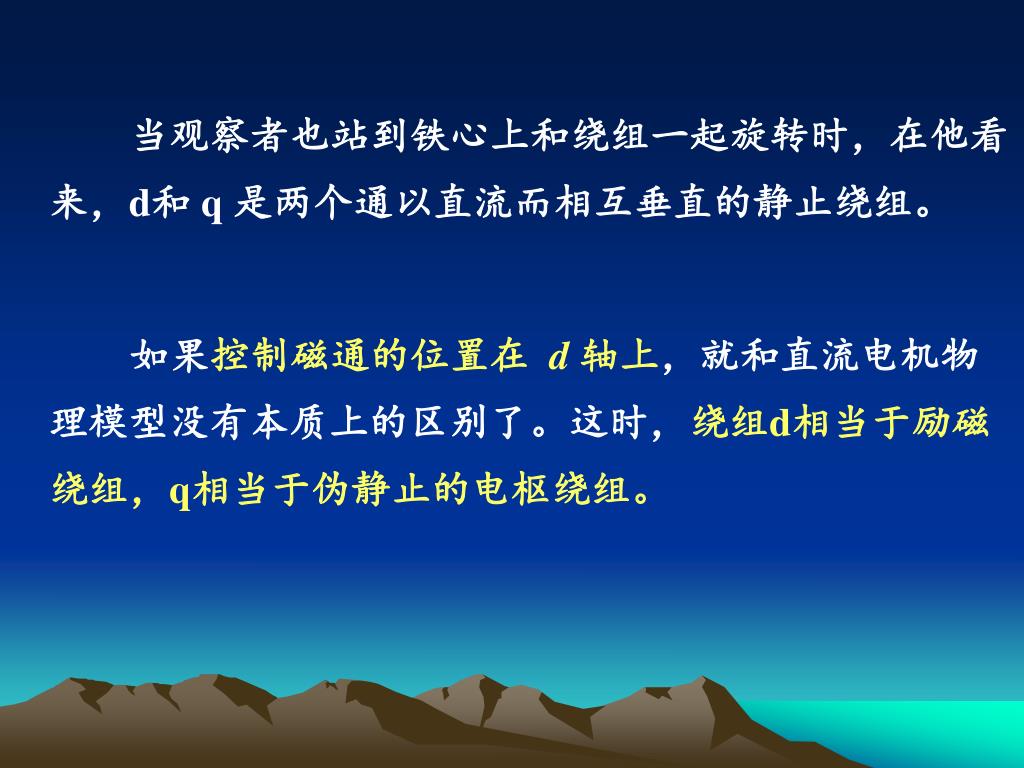 当观察者也站到铁心上和绕组一起旋转时，在他看来，d和 q 是两个通以直流而相互垂直的静止绕组。

如果控制磁通的位置在 $d$ 轴上，就和直流电机物理模型没有本质上的区别了。这时，绕组d相当于励磁绕组，q相当于伪静止的电枢绕组。